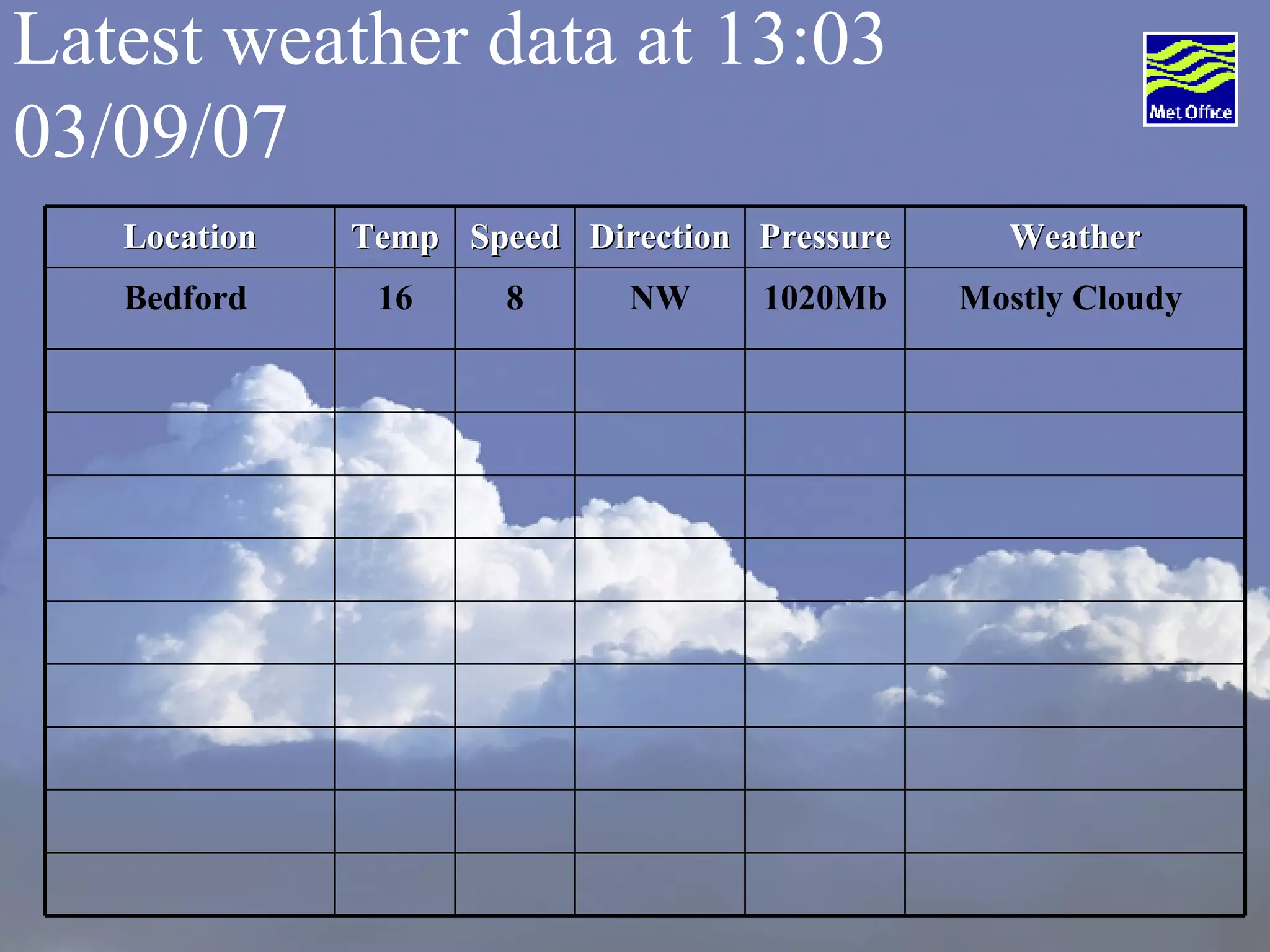 Latest weather data at 13:03 03/09/07

Met Office

| Location | Temp | Speed | Direction | Pressure | Weather |
|---|---|---|---|---|---|
| Bedford | 16 | 8 | NW | 1020Mb | Mostly Cloudy |
| | | | | | |
| | | | | | |
| | | | | | |
| | | | | | |
| | | | | | |
| | | | | | |
| | | | | | |
| | | | | | |
| | | | | | |